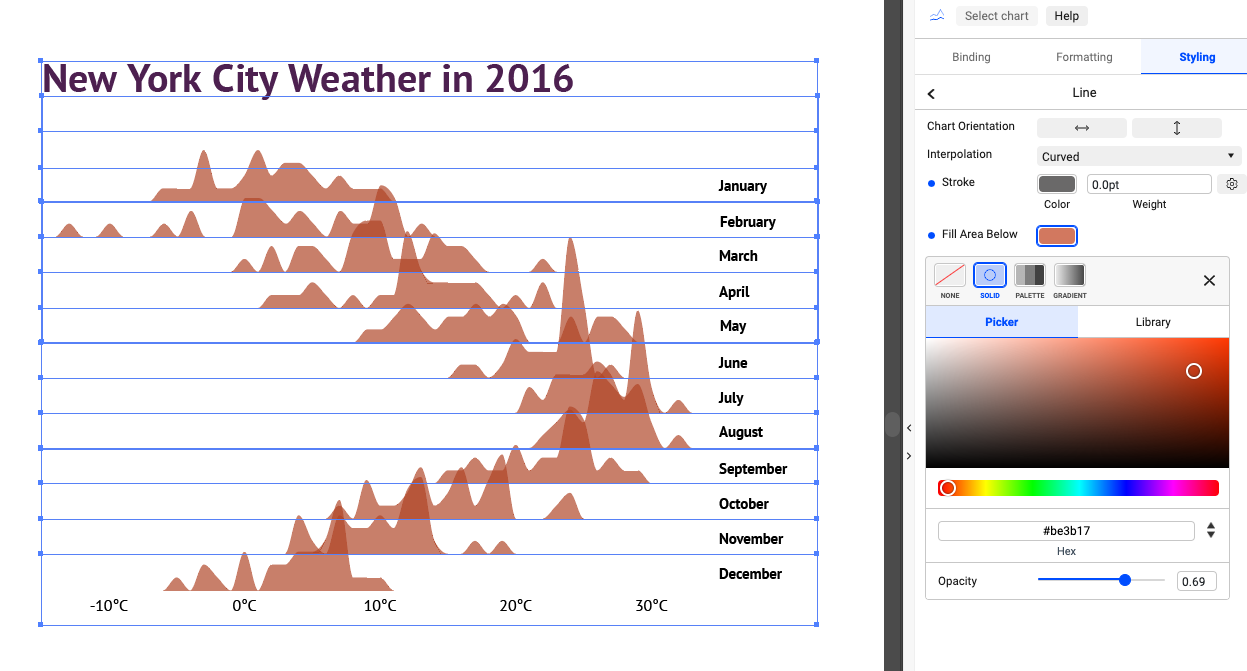 New York City Weather in 2016

January
February
March
April
May
June
July
August
September
October
November
December

-10°C
0°C
10°C
20°C
30°C

Select chart
Help

Binding
Formatting
Styling

Line

Chart Orientation
Interpolation
Curved
Stroke
0.0pt
Color
Weight
Fill Area Below

NONE
SOLID
PALETTE
GRADIENT

Picker
Library

#be3b17
Hex

Opacity
0.69